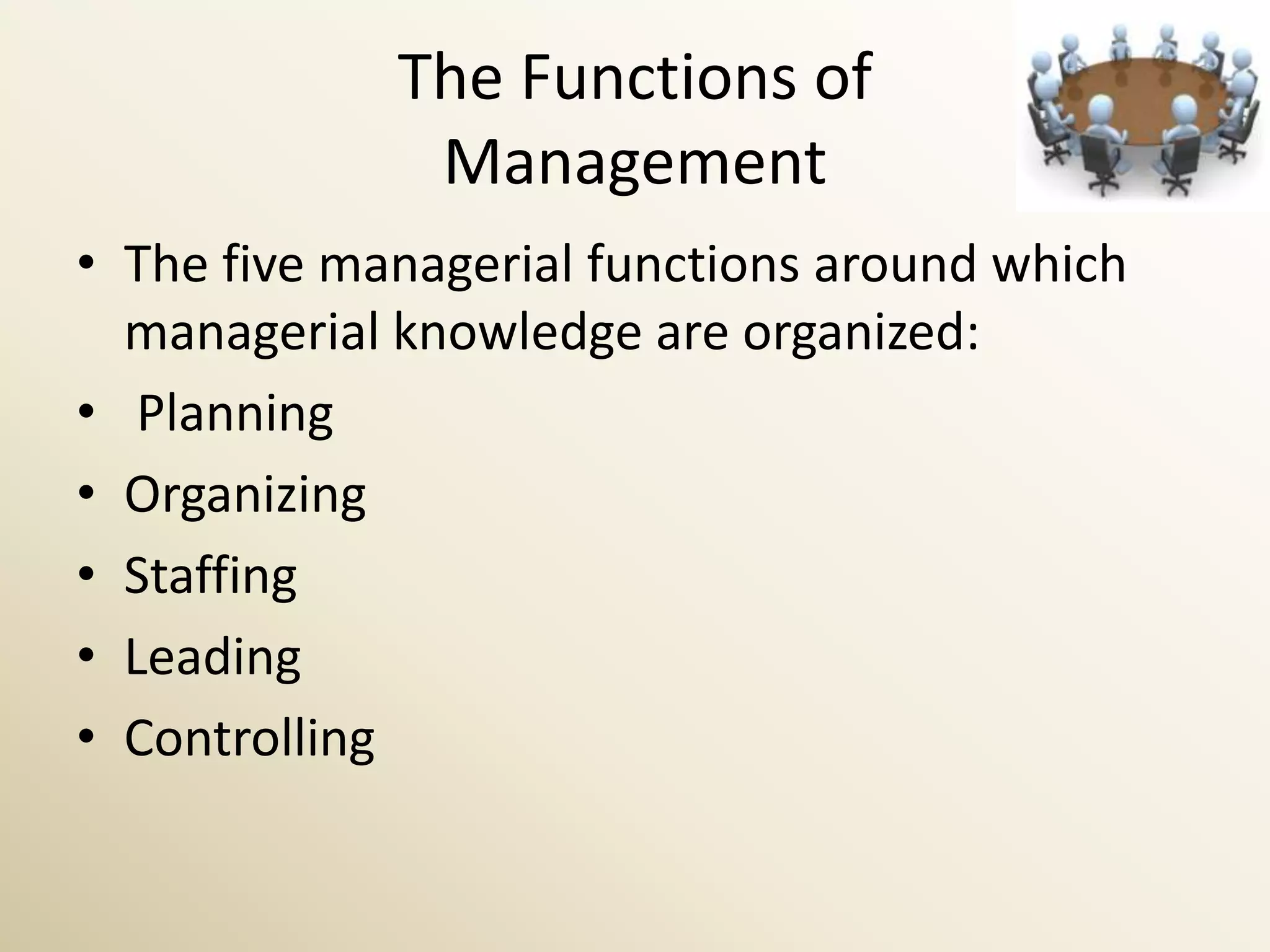 The Functions of Management

• The five managerial functions around which managerial knowledge are organized:
• Planning
• Organizing
• Staffing
• Leading
• Controlling